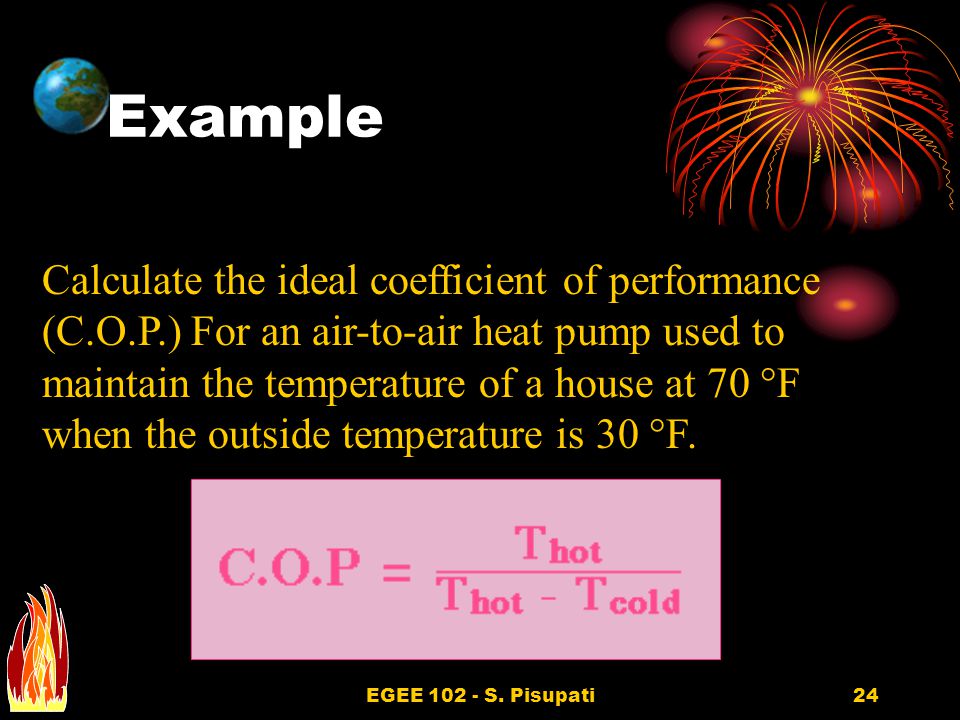 Example

Calculate the ideal coefficient of performance (C.O.P.) For an air-to-air heat pump used to maintain the temperature of a house at 70 °F when the outside temperature is 30 °F.

$C.O.P = \frac{T_{hot}}{T_{hot} - T_{cold}}$

EGEE 102 - S. Pisupati

24